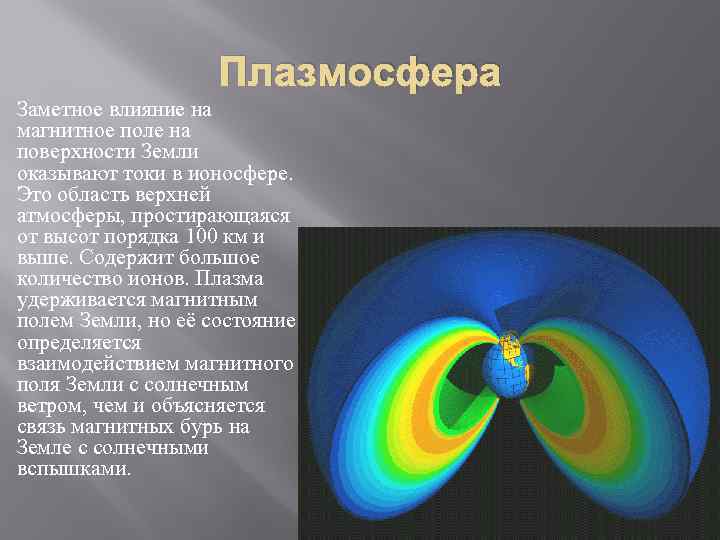 Плазмосфера

Заметное влияние на магнитное поле на поверхности Земли оказывают токи в ионосфере. Это область верхней атмосферы, простирающаяся от высот порядка 100 км и выше. Содержит большое количество ионов. Плазма удерживается магнитным полем Земли, но её состояние определяется взаимодействием магнитного поля Земли с солнечным ветром, чем и объясняется связь магнитных бурь на Земле с солнечными вспышками.